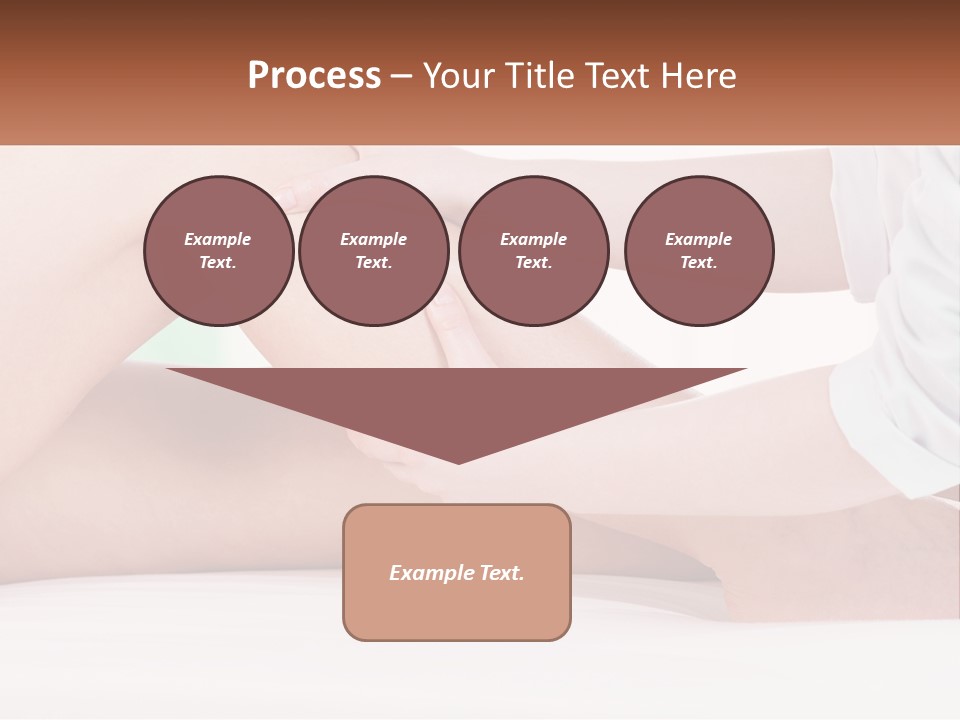 Process – Your Title Text Here

Example Text.

Example Text.

Example Text.

Example Text.

Example Text.